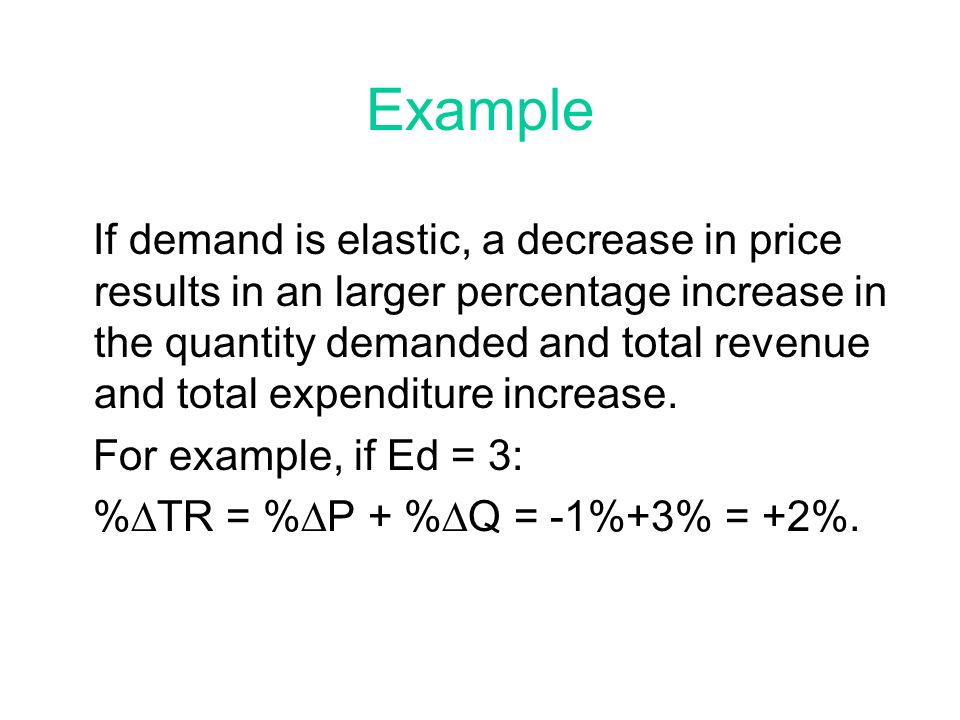 Example

If demand is elastic, a decrease in price results in an larger percentage increase in the quantity demanded and total revenue and total expenditure increase.

For example, if Ed = 3:

$\%\Delta TR = \%\Delta P + \%\Delta Q = -1\%+3\% = +2\%$.